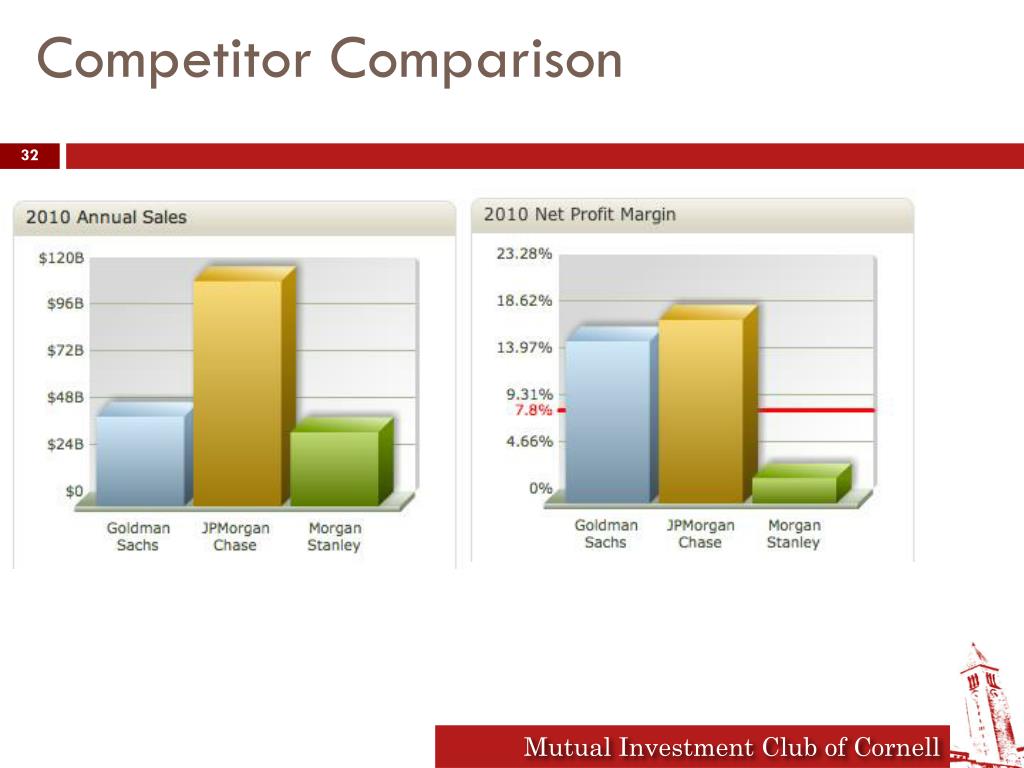 Competitor Comparison

32

2010 Annual Sales

$120B
$96B
$72B
$48B
$24B
$0

Goldman Sachs
JPMorgan Chase
Morgan Stanley

2010 Net Profit Margin

23.28%
18.62%
13.97%
9.31%
7.8%
4.66%
0%

Goldman Sachs
JPMorgan Chase
Morgan Stanley

Mutual Investment Club of Cornell